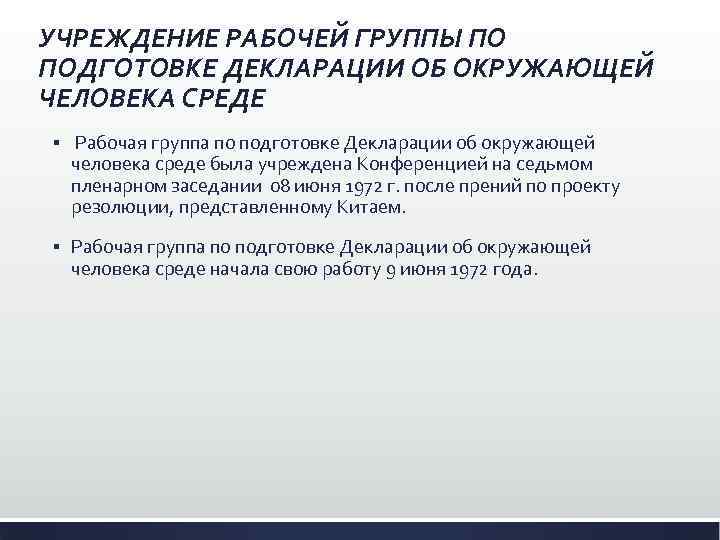 УЧРЕЖДЕНИЕ РАБОЧЕЙ ГРУППЫ ПО ПОДГОТОВКЕ ДЕКЛАРАЦИИ ОБ ОКРУЖАЮЩЕЙ ЧЕЛОВЕКА СРЕДЕ

▪ Рабочая группа по подготовке Декларации об окружающей человека среде была учреждена Конференцией на седьмом пленарном заседании 08 июня 1972 г. после прений по проекту резолюции, представленному Китаем.

▪ Рабочая группа по подготовке Декларации об окружающей человека среде начала свою работу 9 июня 1972 года.